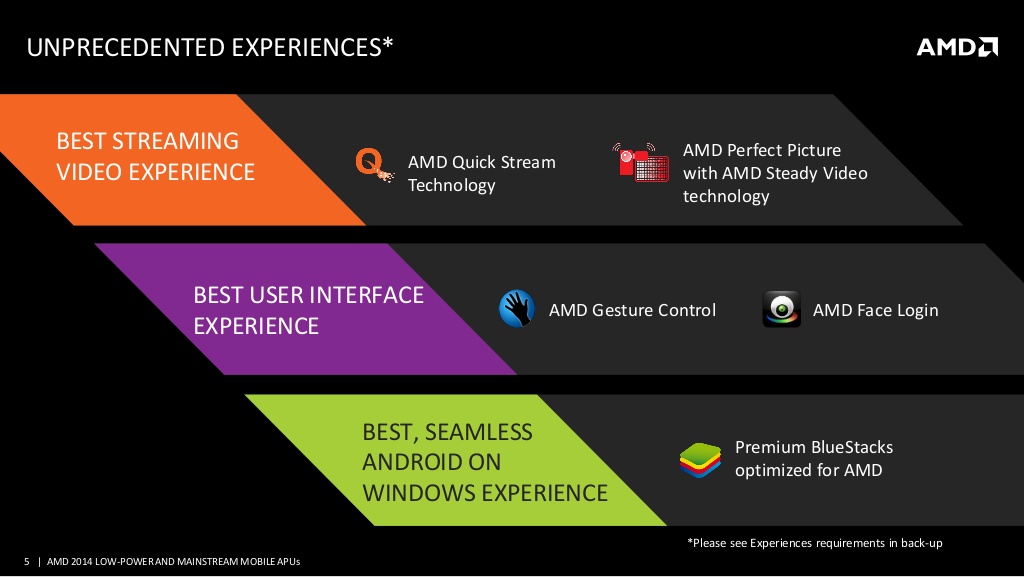 UNPRECEDENTED EXPERIENCES*

AMD

BEST STREAMING VIDEO EXPERIENCE

AMD Quick Stream Technology

AMD Perfect Picture with AMD Steady Video technology

BEST USER INTERFACE EXPERIENCE

AMD Gesture Control

AMD Face Login

BEST, SEAMLESS ANDROID ON WINDOWS EXPERIENCE

Premium BlueStacks optimized for AMD

*Please see Experiences requirements in back-up

5 | AMD 2014 LOW-POWER AND MAINSTREAM MOBILE APUs